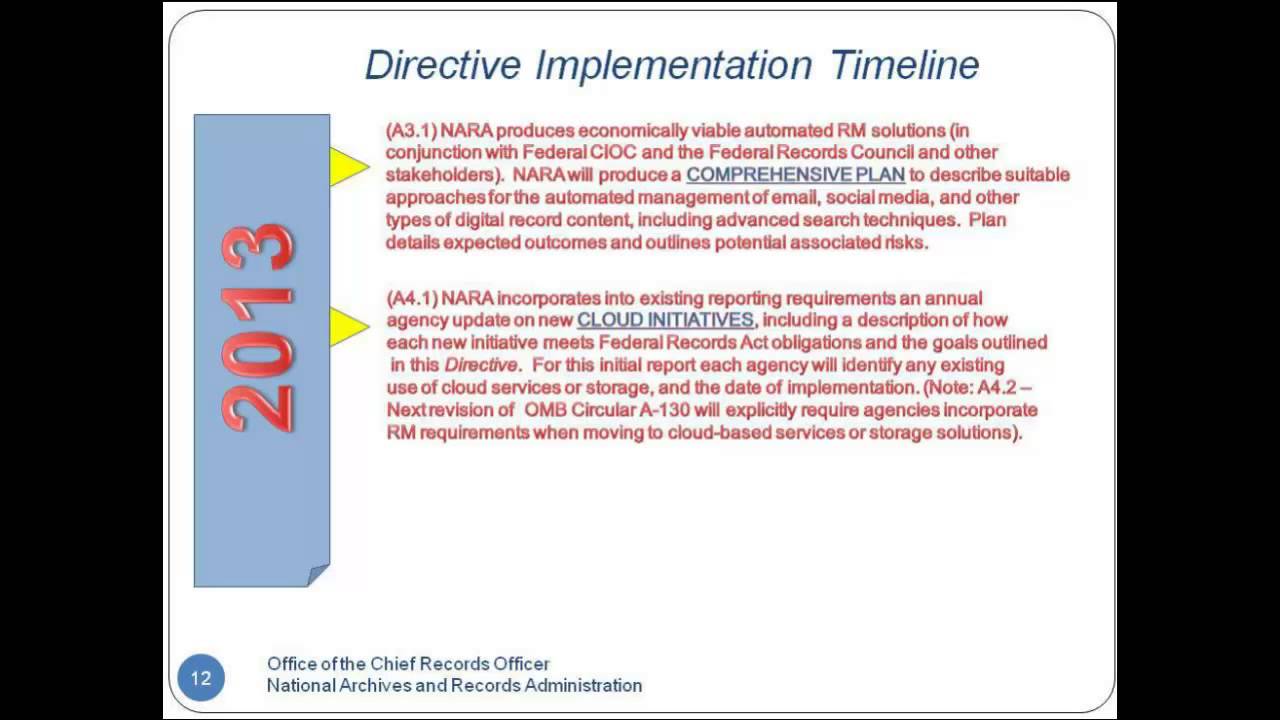 Directive Implementation Timeline

2013

(A3.1) NARA produces economically viable automated RM solutions (in conjunction with Federal CIOC and the Federal Records Council and other stakeholders). NARA will produce a COMPREHENSIVE PLAN to describe suitable approaches for the automated management of email, social media, and other types of digital record content, including advanced search techniques. Plan details expected outcomes and outlines potential associated risks.

(A4.1) NARA incorporates into existing reporting requirements an annual agency update on new CLOUD INITIATIVES, including a description of how each new initiative meets Federal Records Act obligations and the goals outlined in this Directive. For this initial report each agency will identify any existing use of cloud services or storage, and the date of implementation. (Note: A4.2 – Next revision of OMB Circular A-130 will explicitly require agencies incorporate RM requirements when moving to cloud-based services or storage solutions).

12

Office of the Chief Records Officer
National Archives and Records Administration